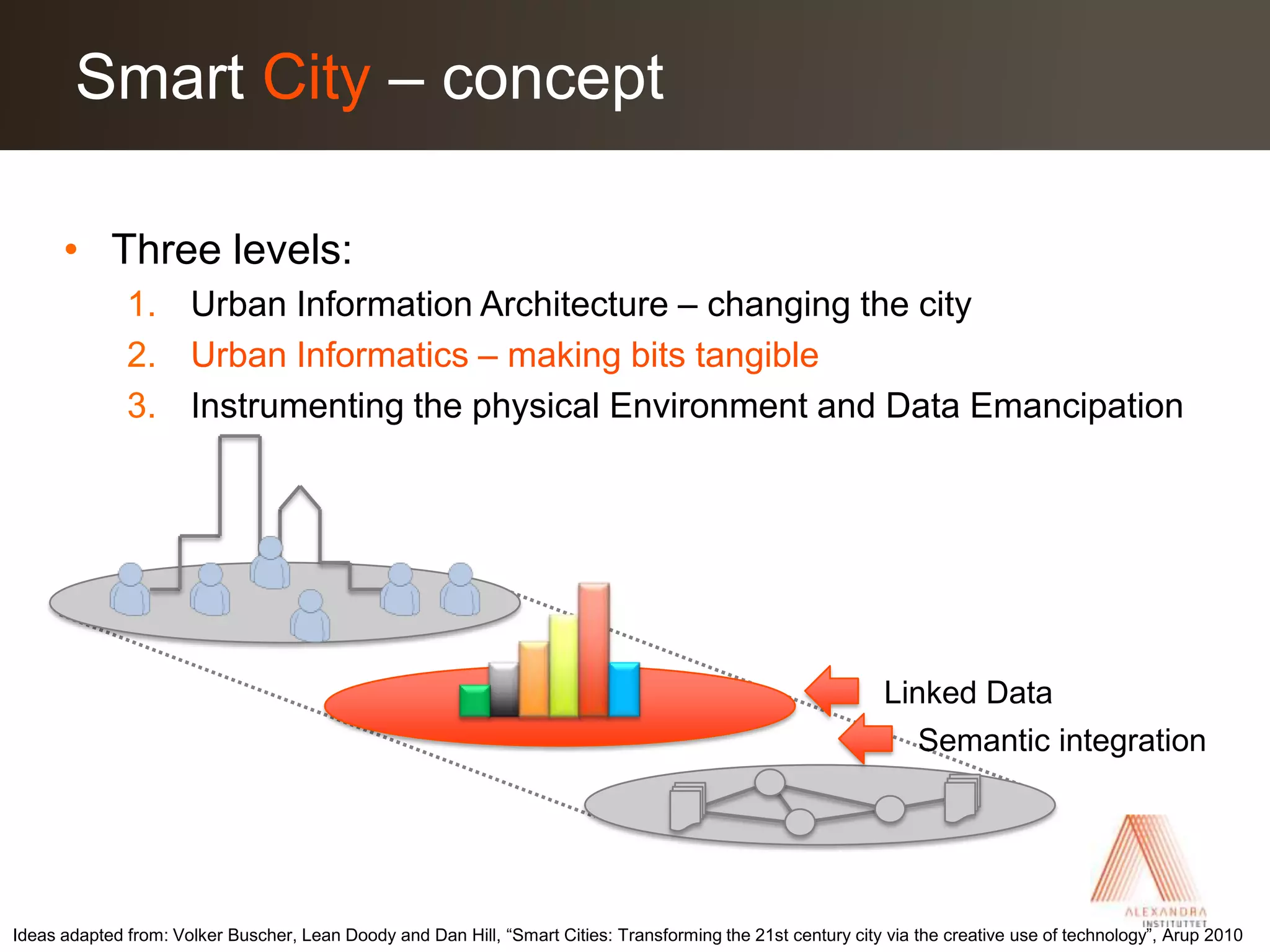 Smart City – concept

• Three levels:
1. Urban Information Architecture – changing the city
2. Urban Informatics – making bits tangible
3. Instrumenting the physical Environment and Data Emancipation

Linked Data
Semantic integration

ALEXANDRA INSTITUTTET

Ideas adapted from: Volker Buscher, Lean Doody and Dan Hill, “Smart Cities: Transforming the 21st century city via the creative use of technology”, Arup 2010